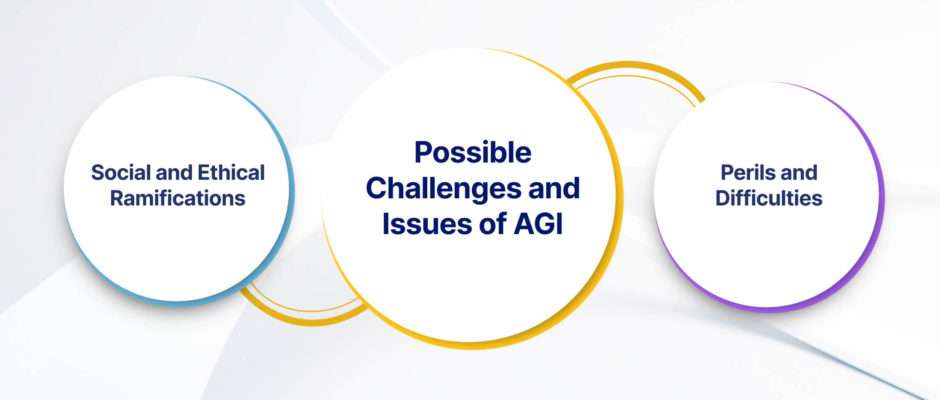 Social and Ethical Ramifications

Possible Challenges and Issues of AGI

Perils and Difficulties